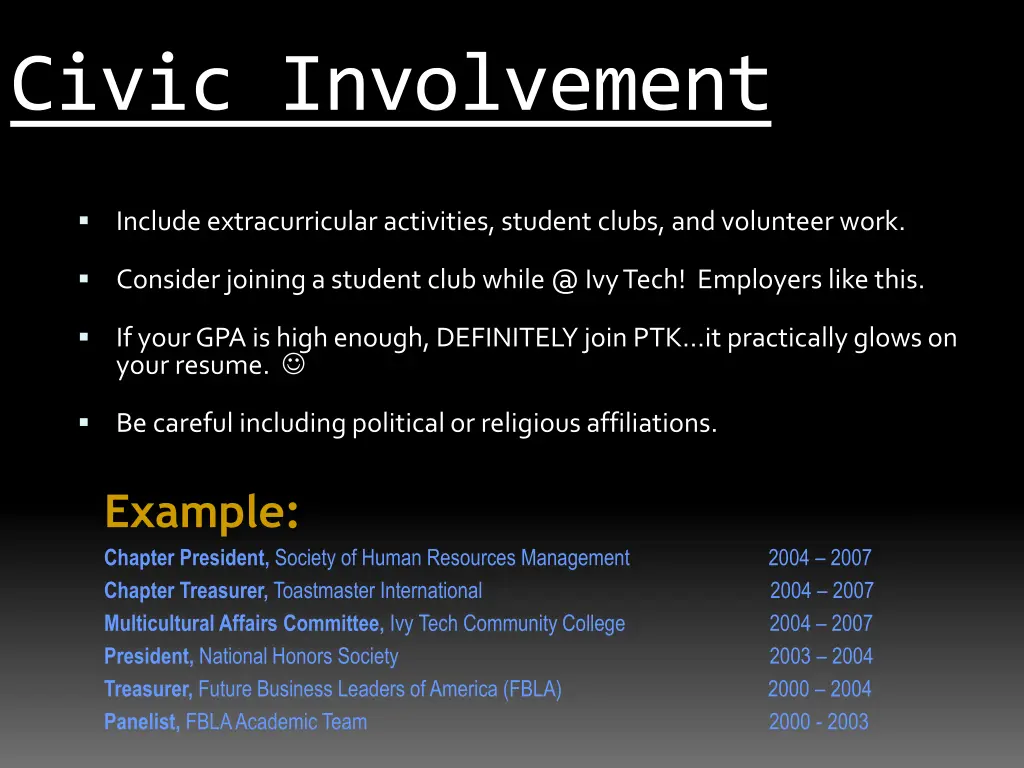 Civic Involvement

▪ Include extracurricular activities, student clubs, and volunteer work.

▪ Consider joining a student club while @ Ivy Tech! Employers like this.

▪ If your GPA is high enough, DEFINITELY join PTK…it practically glows on your resume. ☺

▪ Be careful including political or religious affiliations.

Example:

Chapter President, Society of Human Resources Management 2004 – 2007
Chapter Treasurer, Toastmaster International 2004 – 2007
Multicultural Affairs Committee, Ivy Tech Community College 2004 – 2007
President, National Honors Society 2003 – 2004
Treasurer, Future Business Leaders of America (FBLA) 2000 – 2004
Panelist, FBLA Academic Team 2000 - 2003